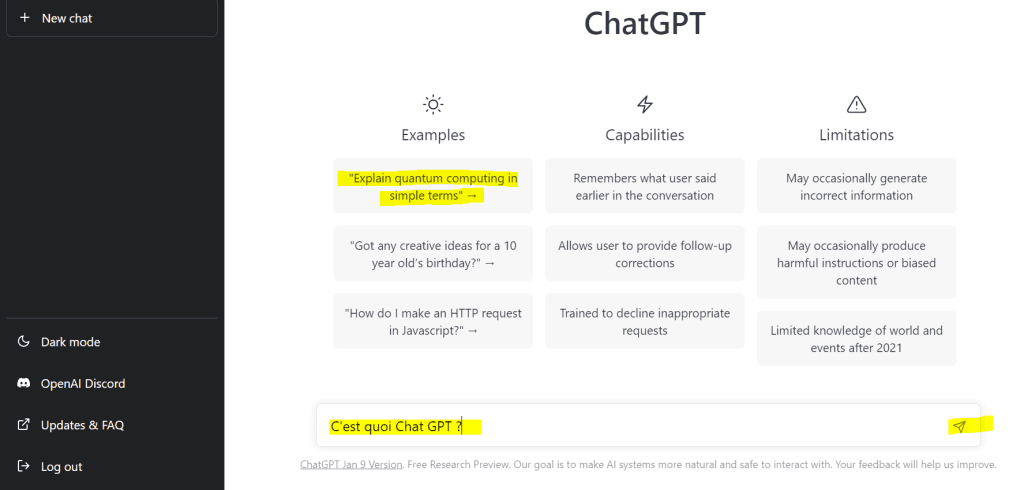 + New chat

Dark mode

OpenAI Discord

Updates & FAQ

Log out

ChatGPT

Examples

"Explain quantum computing in simple terms" →

"Got any creative ideas for a 10 year old's birthday?" →

"How do I make an HTTP request in Javascript?" →

Capabilities

Remembers what user said earlier in the conversation

Allows user to provide follow-up corrections

Trained to decline inappropriate requests

Limitations

May occasionally generate incorrect information

May occasionally produce harmful instructions or biased content

Limited knowledge of world and events after 2021

C'est quoi Chat GPT ?

ChatGPT Jan 9 Version. Free Research Preview. Our goal is to make AI systems more natural and safe to interact with. Your feedback will help us improve.